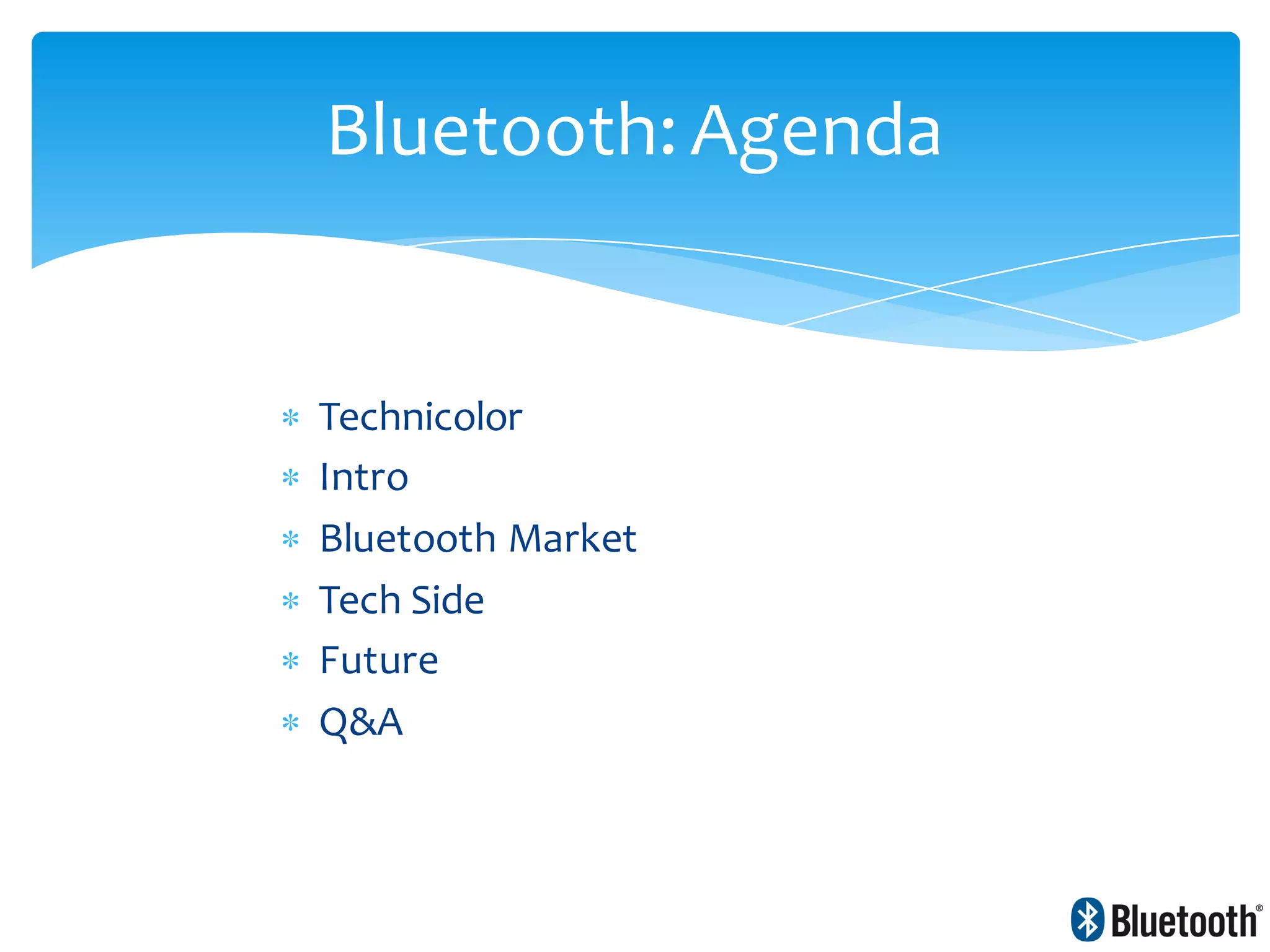 Bluetooth: Agenda

* Technicolor
* Intro
* Bluetooth Market
* Tech Side
* Future
* Q&A

Bluetooth®